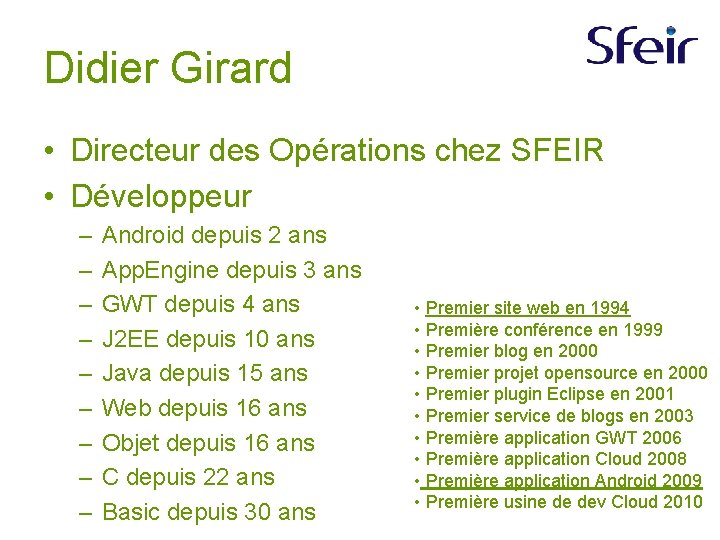 Sfeir

Didier Girard

• Directeur des Opérations chez SFEIR
• Développeur
– Android depuis 2 ans
– AppEngine depuis 3 ans
– GWT depuis 4 ans
– J2EE depuis 10 ans
– Java depuis 15 ans
– Web depuis 16 ans
– Objet depuis 16 ans
– C depuis 22 ans
– Basic depuis 30 ans

• Premier site web en 1994
• Première conférence en 1999
• Premier blog en 2000
• Premier projet opensource en 2000
• Premier plugin Eclipse en 2001
• Premier service de blogs en 2003
• Première application GWT 2006
• Première application Cloud 2008
• Première application Android 2009
• Première usine de dev Cloud 2010